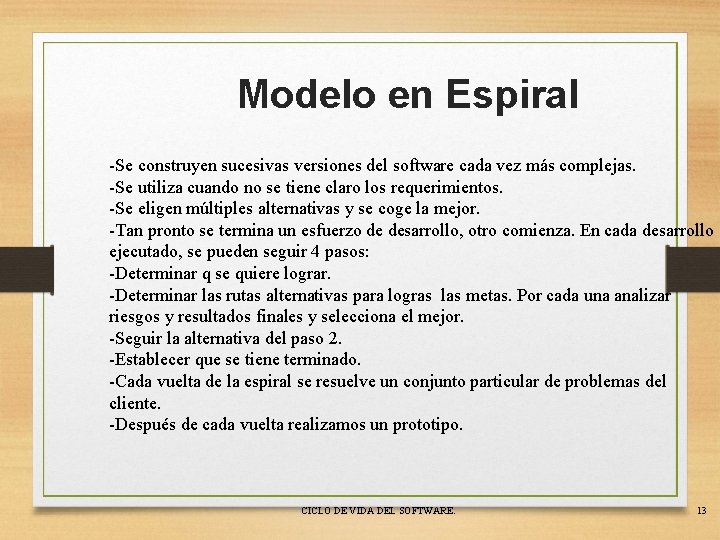 Modelo en Espiral

-Se construyen sucesivas versiones del software cada vez más complejas.
-Se utiliza cuando no se tiene claro los requerimientos.
-Se eligen múltiples alternativas y se coge la mejor.
-Tan pronto se termina un esfuerzo de desarrollo, otro comienza. En cada desarrollo ejecutado, se pueden seguir 4 pasos:
-Determinar q se quiere lograr.
-Determinar las rutas alternativas para logras las metas. Por cada una analizar riesgos y resultados finales y selecciona el mejor.
-Seguir la alternativa del paso 2.
-Establecer que se tiene terminado.
-Cada vuelta de la espiral se resuelve un conjunto particular de problemas del cliente.
-Después de cada vuelta realizamos un prototipo.

CICLO DE VIDA DEL SOFTWARE.

13